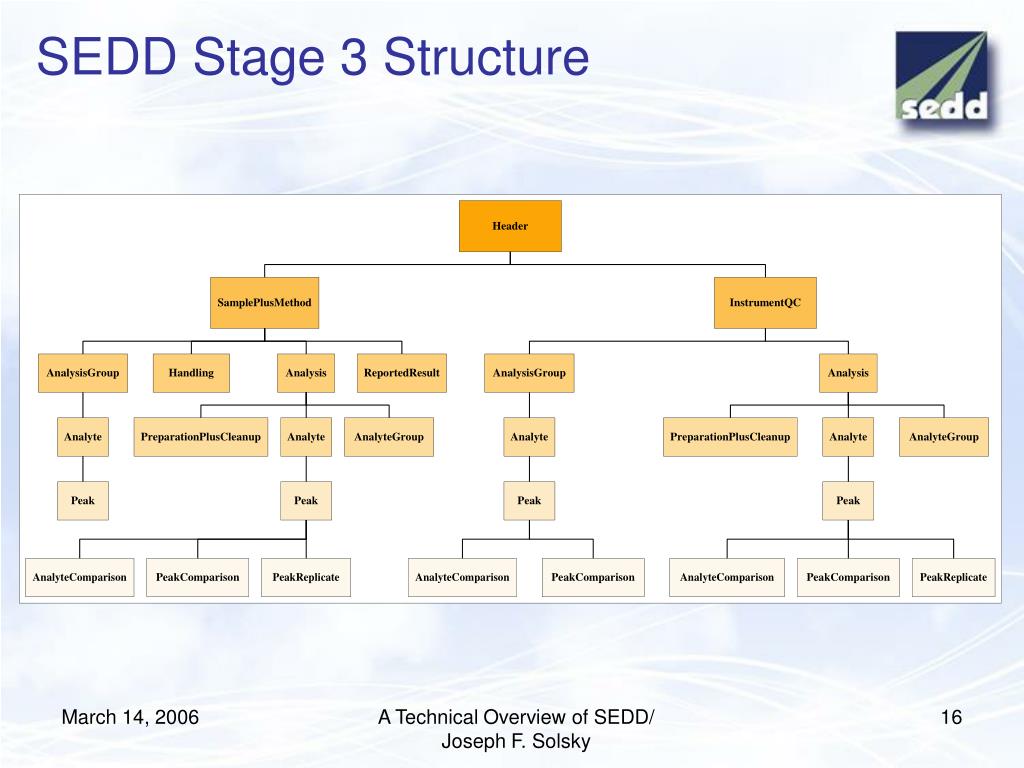 SEDD Stage 3 Structure

sedd

Header

SamplePlusMethod

InstrumentQC

AnalysisGroup

Handling

Analysis

ReportedResult

AnalysisGroup

Analysis

Analyte

PreparationPlusCleanup

Analyte

AnalyteGroup

Analyte

PreparationPlusCleanup

Analyte

AnalyteGroup

Peak

Peak

Peak

Peak

AnalyteComparison

PeakComparison

PeakReplicate

AnalyteComparison

PeakComparison

AnalyteComparison

PeakComparison

PeakReplicate

March 14, 2006

A Technical Overview of SEDD/ Joseph F. Solsky

16